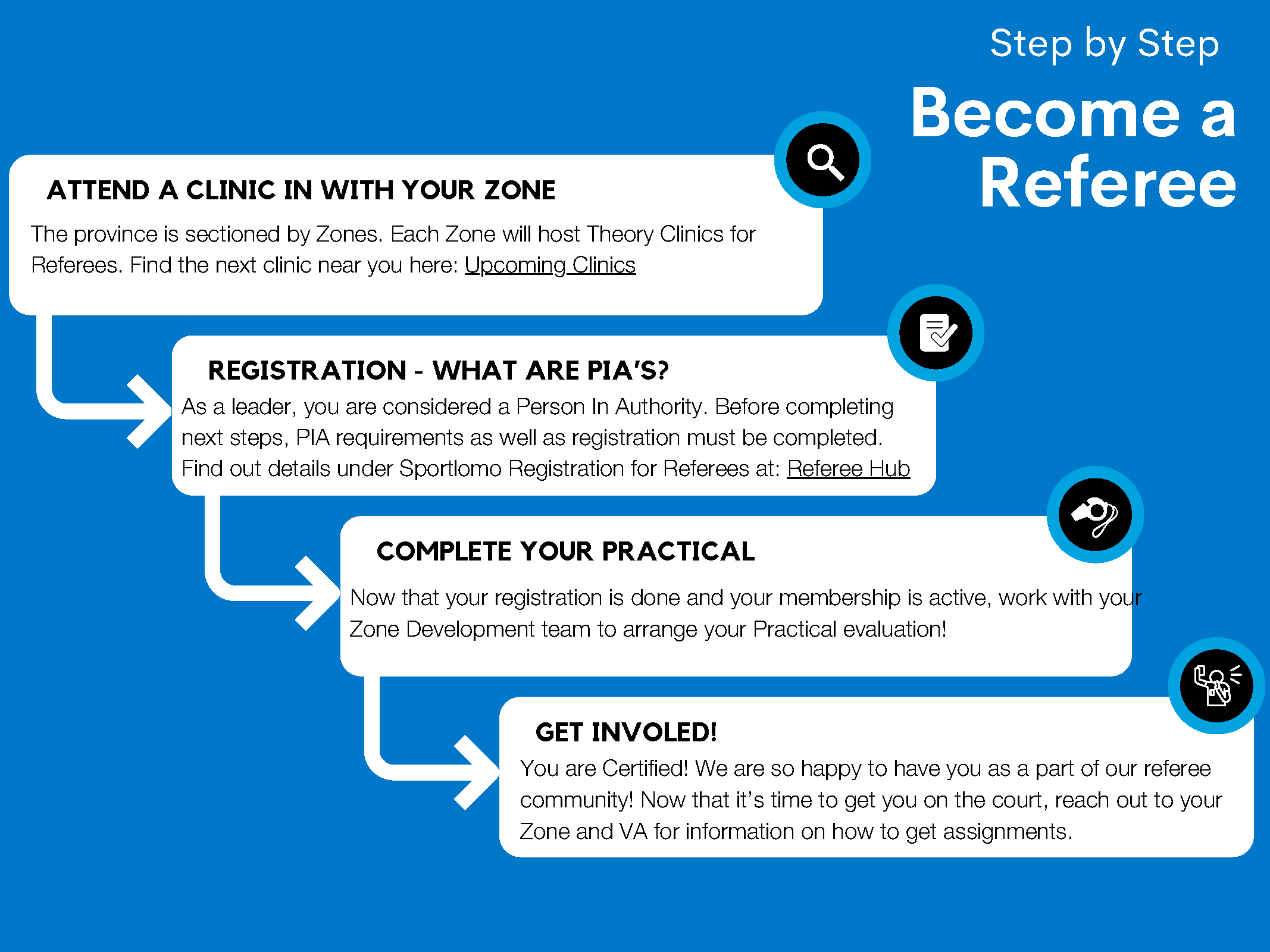 Step by Step
Become a Referee

ATTEND A CLINIC IN WITH YOUR ZONE

The province is sectioned by Zones. Each Zone will host Theory Clinics for Referees. Find the next clinic near you here: Upcoming Clinics

REGISTRATION - WHAT ARE PIA'S?

As a leader, you are considered a Person In Authority. Before completing next steps, PIA requirements as well as registration must be completed. Find out details under Sportlomo Registration for Referees at: Referee Hub

COMPLETE YOUR PRACTICAL

Now that your registration is done and your membership is active, work with your Zone Development team to arrange your Practical evaluation!

GET INVOLED!

You are Certified! We are so happy to have you as a part of our referee community! Now that it's time to get you on the court, reach out to your Zone and VA for information on how to get assignments.